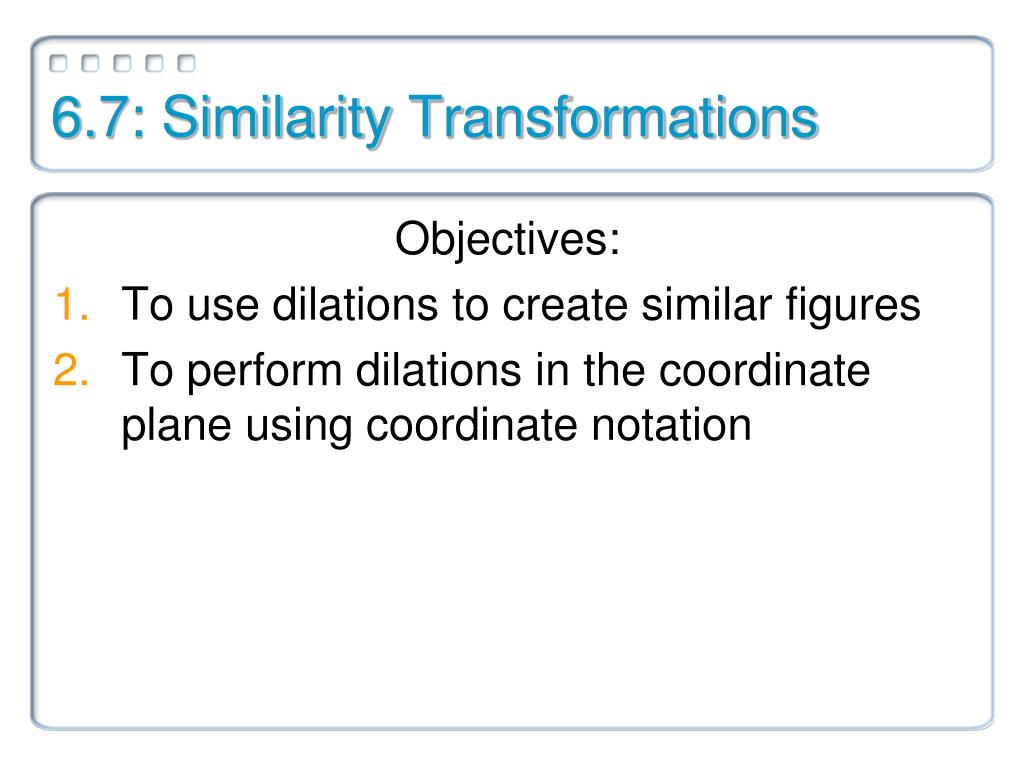 6.7: Similarity Transformations

Objectives:

1. To use dilations to create similar figures
2. To perform dilations in the coordinate plane using coordinate notation